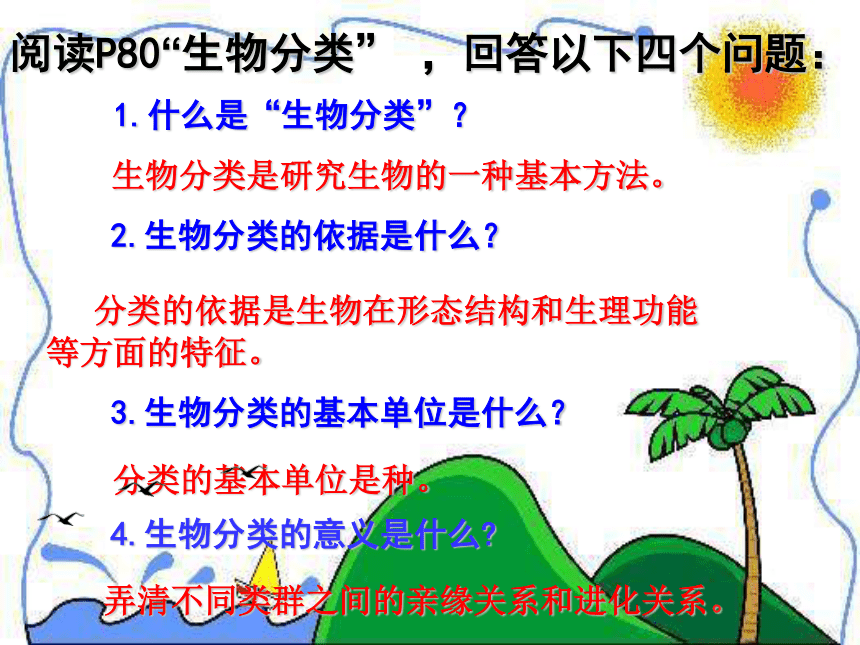 阅读P80“生物分类”，回答以下四个问题：

1.什么是“生物分类”？

生物分类是研究生物的一种基本方法。

2.生物分类的依据是什么？

分类的依据是生物在形态结构和生理功能等方面的特征。

3.生物分类的基本单位是什么？

分类的基本单位是种。

4.生物分类的意义是什么？

弄清不同类群之间的亲缘关系和进化关系。